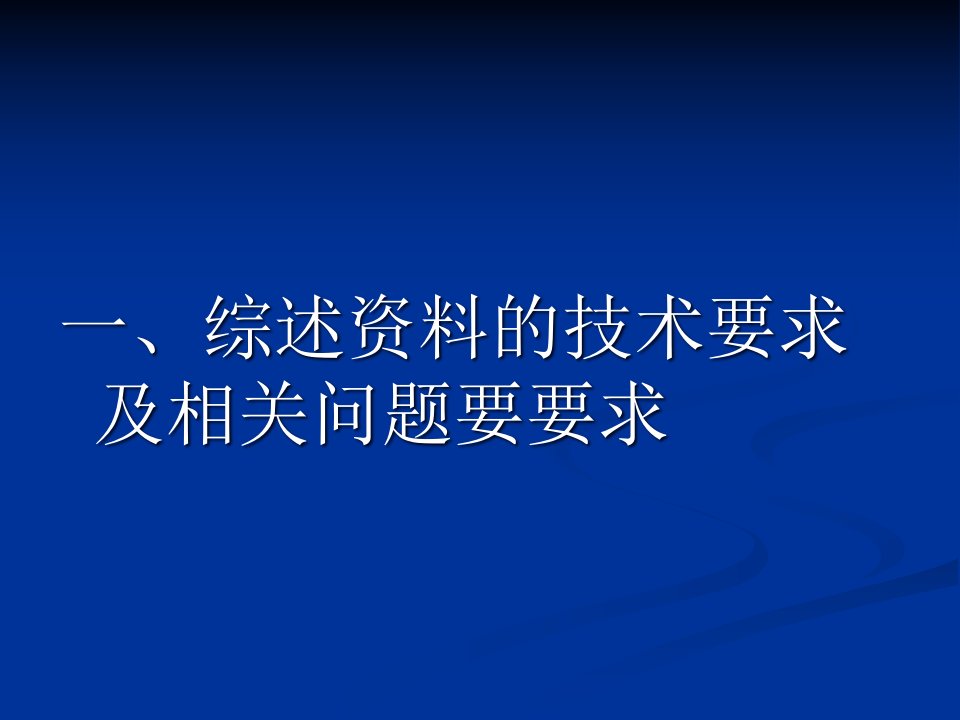 一、综述资料的技术要求及相关问题要要求